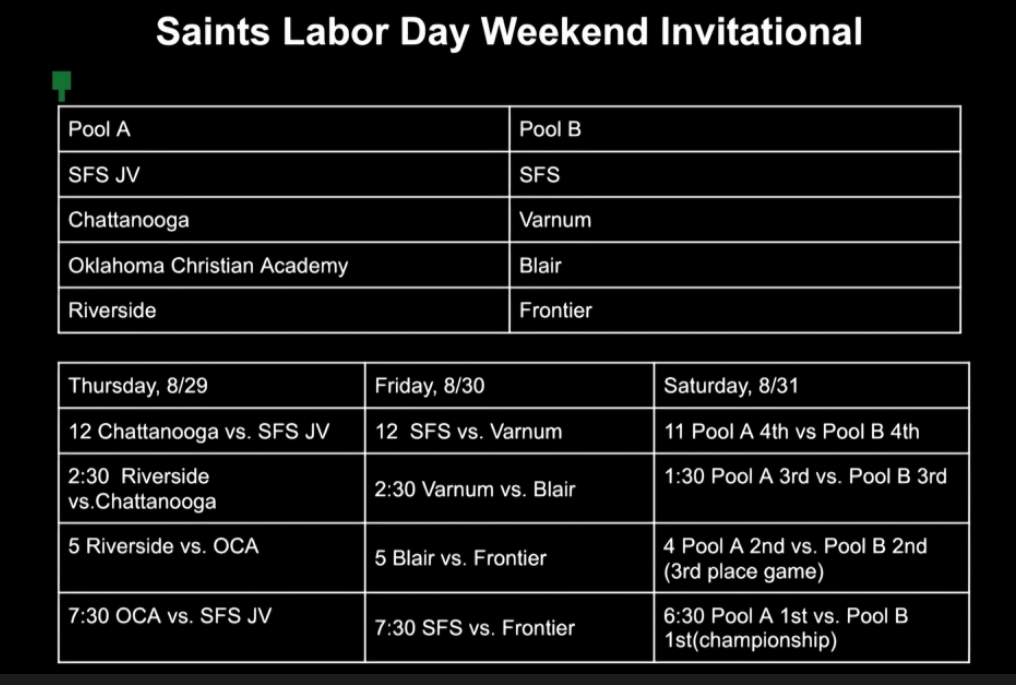 Saints Labor Day Weekend Invitational

| Pool A | Pool B |
|---|---|
| SFS JV | SFS |
| Chattanooga | Varnum |
| Oklahoma Christian Academy | Blair |
| Riverside | Frontier |

| Thursday, 8/29 | Friday, 8/30 | Saturday, 8/31 |
|---|---|---|
| 12 Chattanooga vs. SFS JV | 12 SFS vs. Varnum | 11 Pool A 4th vs Pool B 4th |
| 2:30 Riverside vs.Chattanooga | 2:30 Varnum vs. Blair | 1:30 Pool A 3rd vs. Pool B 3rd |
| 5 Riverside vs. OCA | 5 Blair vs. Frontier | 4 Pool A 2nd vs. Pool B 2nd (3rd place game) |
| 7:30 OCA vs. SFS JV | 7:30 SFS vs. Frontier | 6:30 Pool A 1st vs. Pool B 1st(championship) |